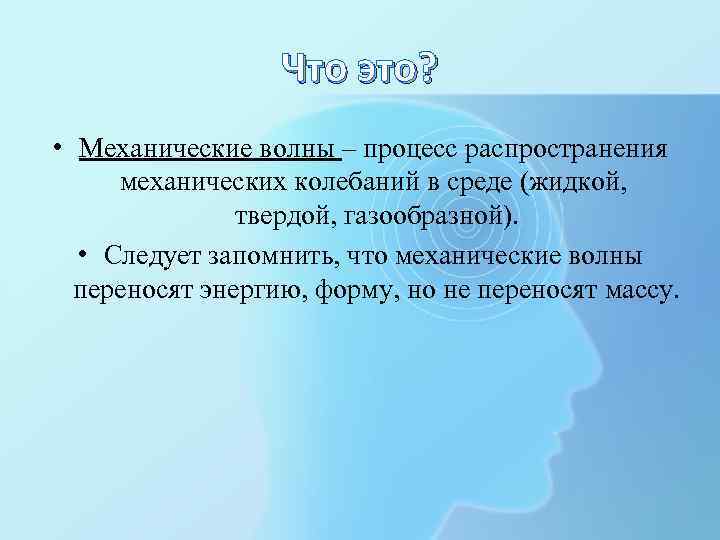 Что это?

• Механические волны – процесс распространения механических колебаний в среде (жидкой, твердой, газообразной).

• Следует запомнить, что механические волны переносят энергию, форму, но не переносят массу.